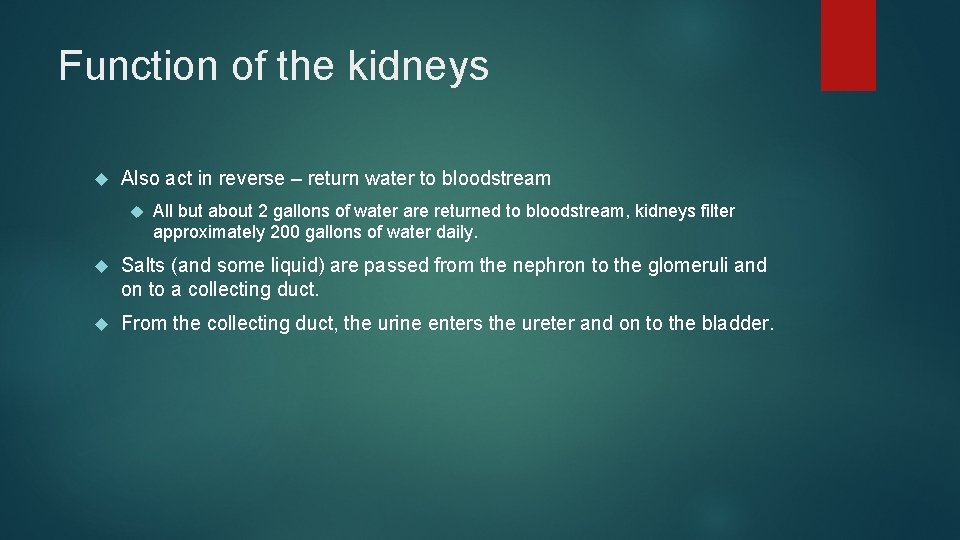 Function of the kidneys

Also act in reverse – return water to bloodstream

All but about 2 gallons of water are returned to bloodstream, kidneys filter approximately 200 gallons of water daily.

Salts (and some liquid) are passed from the nephron to the glomeruli and on to a collecting duct.

From the collecting duct, the urine enters the ureter and on to the bladder.